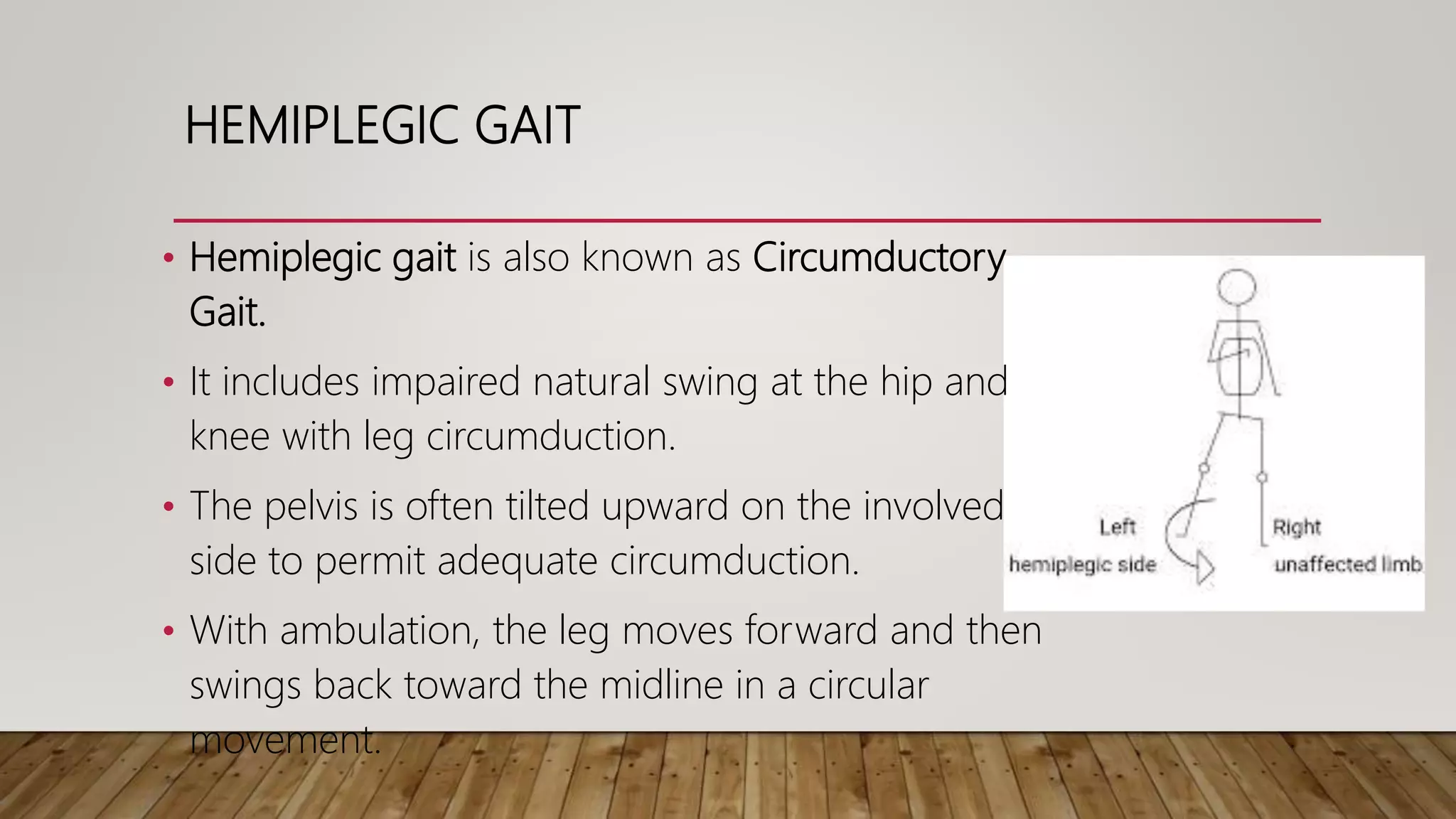 HEMIPLEGIC GAIT

• Hemiplegic gait is also known as Circumductory Gait.

• It includes impaired natural swing at the hip and knee with leg circumduction.

• The pelvis is often tilted upward on the involved side to permit adequate circumduction.

• With ambulation, the leg moves forward and then swings back toward the midline in a circular movement.

Left
hemiplegic side

Right
unaffected limb